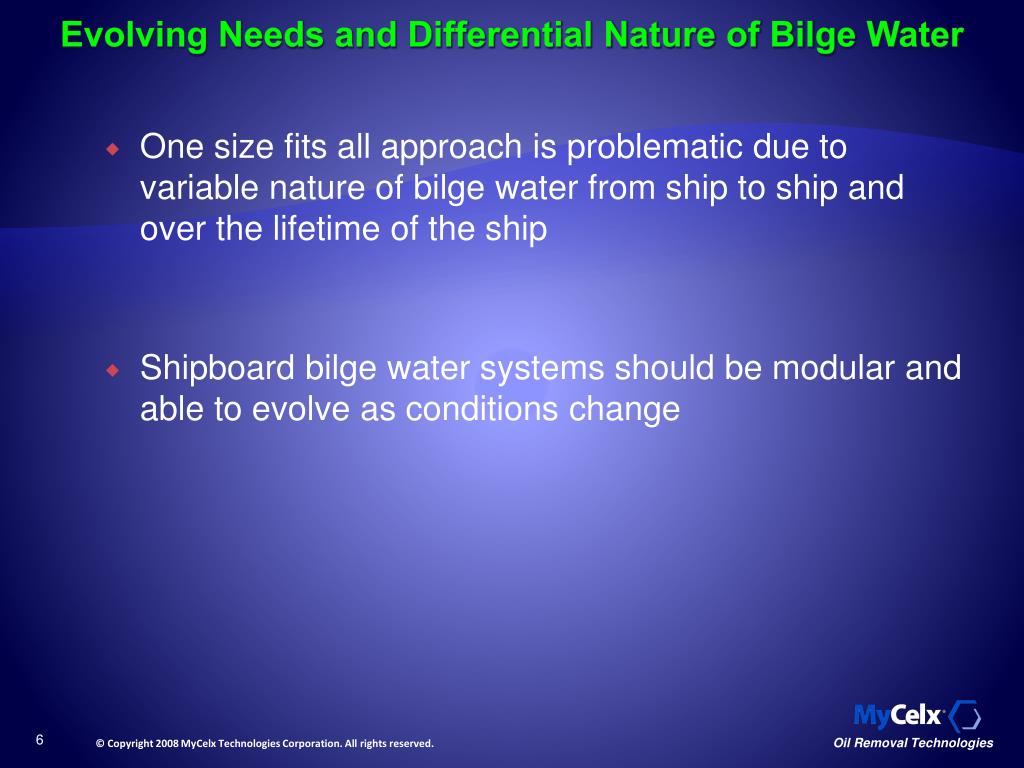 Evolving Needs and Differential Nature of Bilge Water

One size fits all approach is problematic due to variable nature of bilge water from ship to ship and over the lifetime of the ship

Shipboard bilge water systems should be modular and able to evolve as conditions change

6

© Copyright 2008 MyCelx Technologies Corporation. All rights reserved.

MyCelx®
Oil Removal Technologies